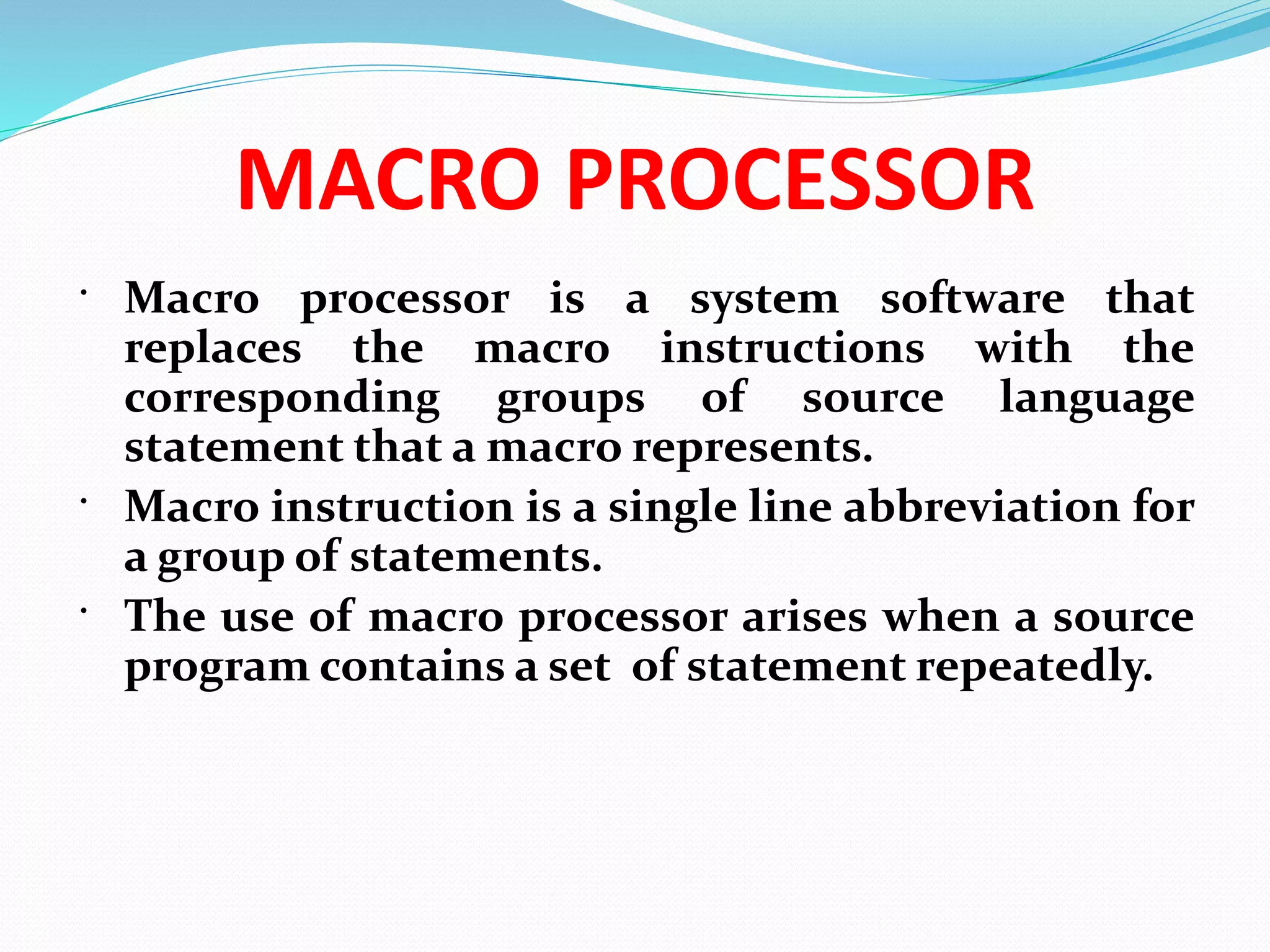 MACRO PROCESSOR

• Macro processor is a system software that replaces the macro instructions with the corresponding groups of source language statement that a macro represents.

• Macro instruction is a single line abbreviation for a group of statements.

• The use of macro processor arises when a source program contains a set of statement repeatedly.